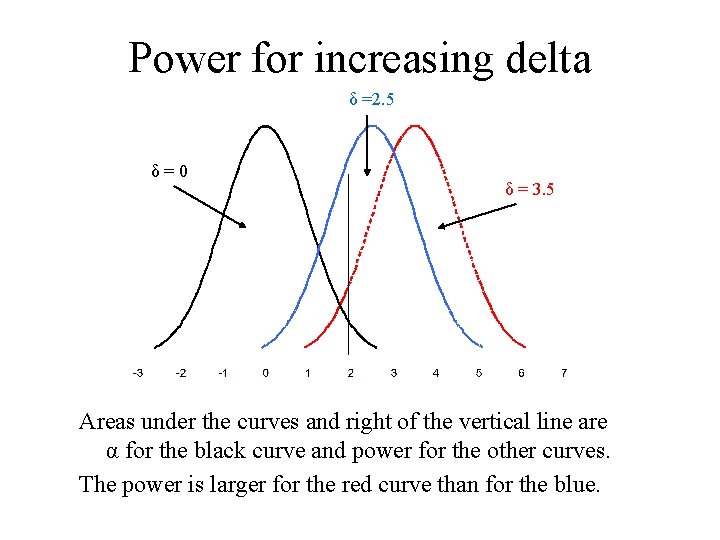 Power for increasing delta

δ =2.5

δ = 0

δ = 3.5

-3 -2 -1 0 1 2 3 4 5 6 7

Areas under the curves and right of the vertical line are α for the black curve and power for the other curves.

The power is larger for the red curve than for the blue.